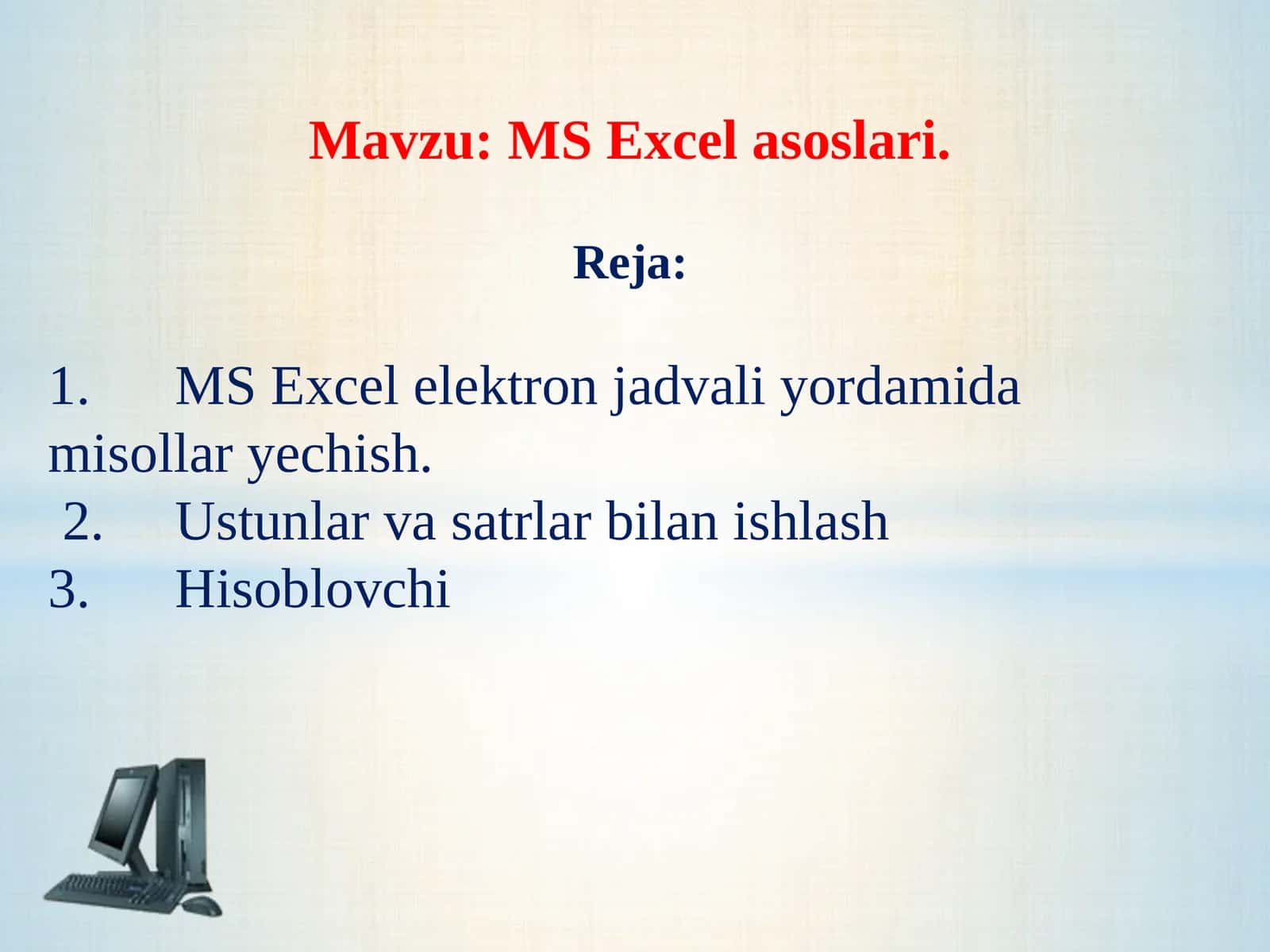 Mavzu: MS Excel asoslari.

Reja:

1. MS Excel elektron jadvali yordamida misollar yechish.
2. Ustunlar va satrlar bilan ishlash
3. Hisoblovchi